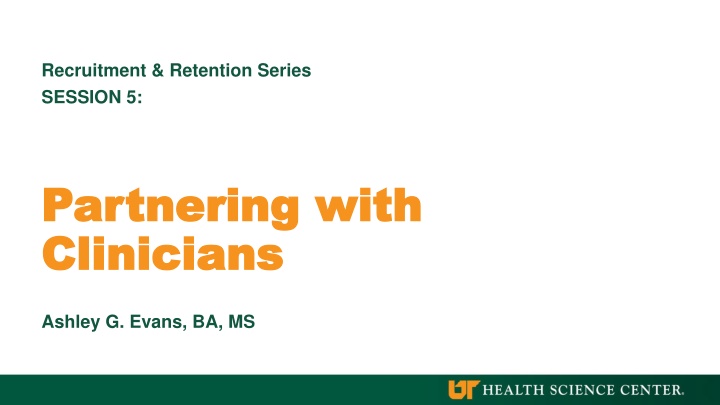 Recruitment & Retention Series
SESSION 5:

Partnering with Clinicians

Ashley G. Evans, BA, MS

UT HEALTH SCIENCE CENTER.